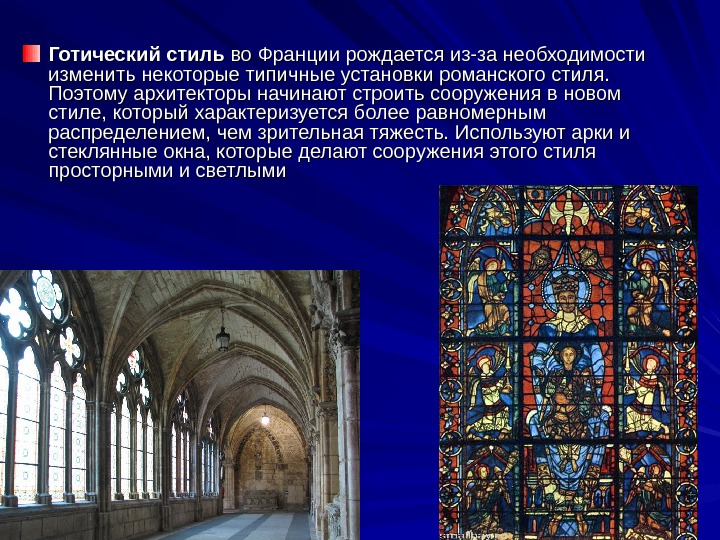 Готический стиль во Франции рождается из-за необходимости изменить некоторые типичные установки романского стиля. Поэтому архитекторы начинают строить сооружения в новом стиле, который характеризуется более равномерным распределением, чем зрительная тяжесть. Используют арки и стеклянные окна, которые делают сооружения этого стиля просторными и светлыми